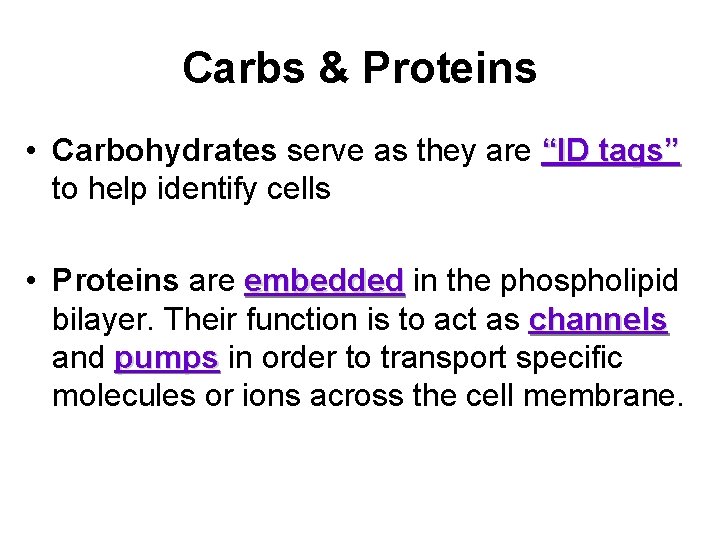 Carbs & Proteins

• Carbohydrates serve as they are "ID tags" to help identify cells

• Proteins are embedded in the phospholipid bilayer. Their function is to act as channels and pumps in order to transport specific molecules or ions across the cell membrane.